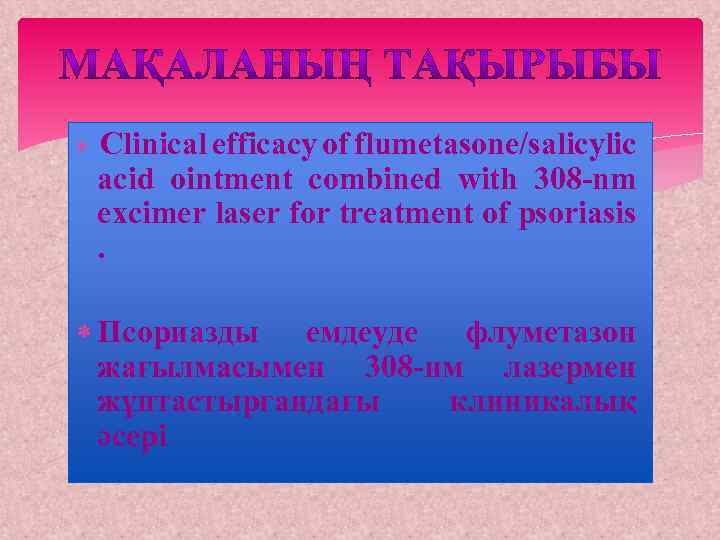 МАҚАЛАНЫҢ ТАҚЫРЫБЫ

Clinical efficacy of flumetasone/salicylic acid ointment combined with 308-nm excimer laser for treatment of psoriasis .

Псориазды емдеуде флуметазон жағылмасымен 308-нм лазермен жұптастырғандағы клиникалық әсері